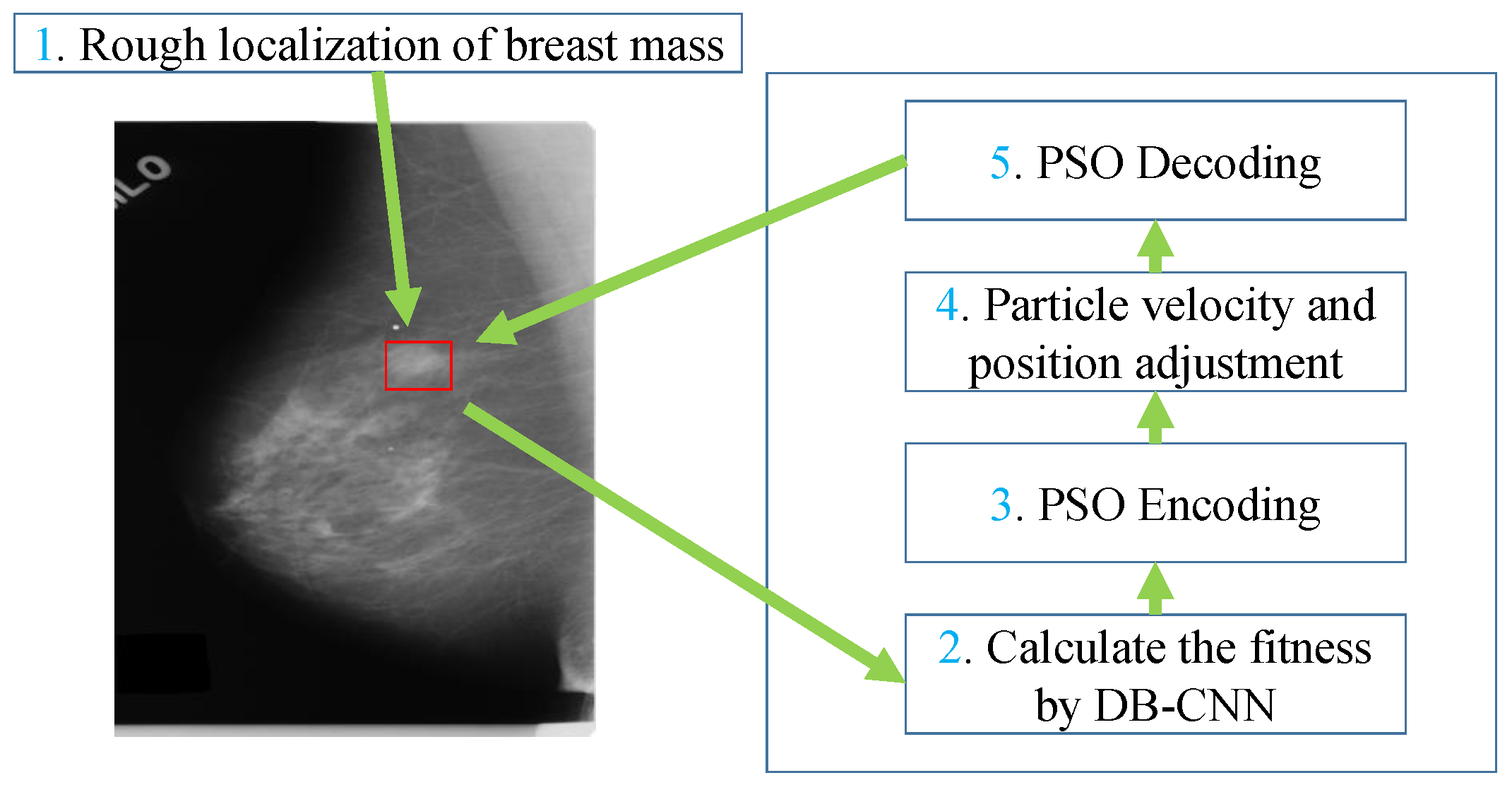 1. Rough localization of breast mass

MLO

5. PSO Decoding

4. Particle velocity and position adjustment

3. PSO Encoding

2. Calculate the fitness by DB-CNN